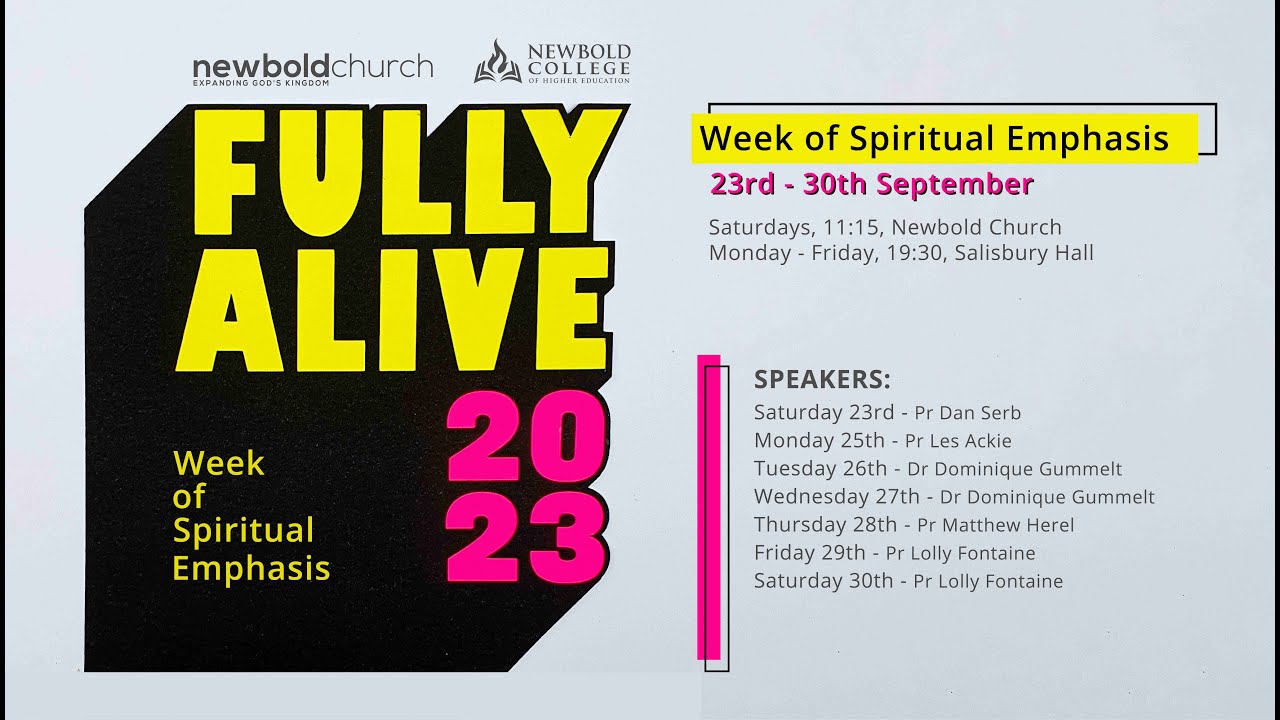 newboldchurch
EXPANDING GOD'S KINGDOM

NEWBOLD COLLEGE
OF HIGHER EDUCATION

FULLY ALIVE

2023

Week of Spiritual Emphasis

Week of Spiritual Emphasis

23rd - 30th September

Saturdays, 11:15, Newbold Church
Monday - Friday, 19:30, Salisbury Hall

SPEAKERS:
Saturday 23rd - Pr Dan Serb
Monday 25th - Pr Les Ackie
Tuesday 26th - Dr Dominique Gummelt
Wednesday 27th - Dr Dominique Gummelt
Thursday 28th - Pr Matthew Herel
Friday 29th - Pr Lolly Fontaine
Saturday 30th - Pr Lolly Fontaine